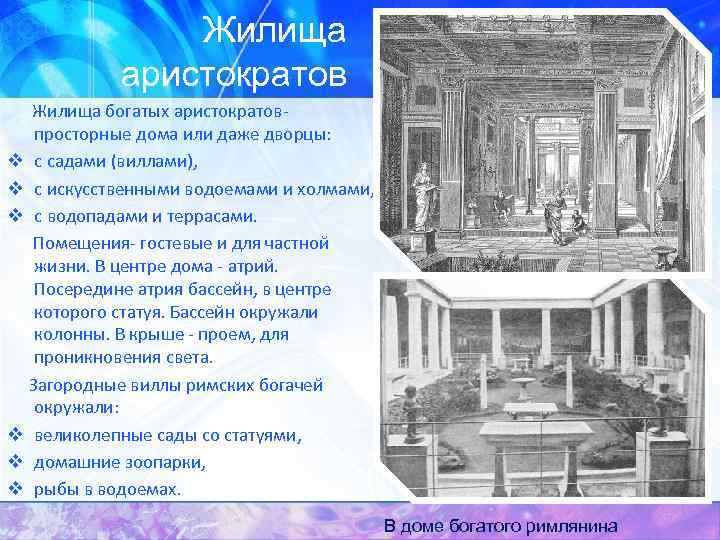 Жилища аристократов

Жилища богатых аристократов- просторные дома или даже дворцы:

❖ с садами (виллами),
❖ с искусственными водоемами и холмами,
❖ с водопадами и террасами.

Помещения- гостевые и для частной жизни. В центре дома - атрий. Посередине атрия бассейн, в центре которого статуя. Бассейн окружали колонны. В крыше - проем, для проникновения света.

Загородные виллы римских богачей окружали:

❖ великолепные сады со статуями,
❖ домашние зоопарки,
❖ рыбы в водоемах.

В доме богатого римлянина